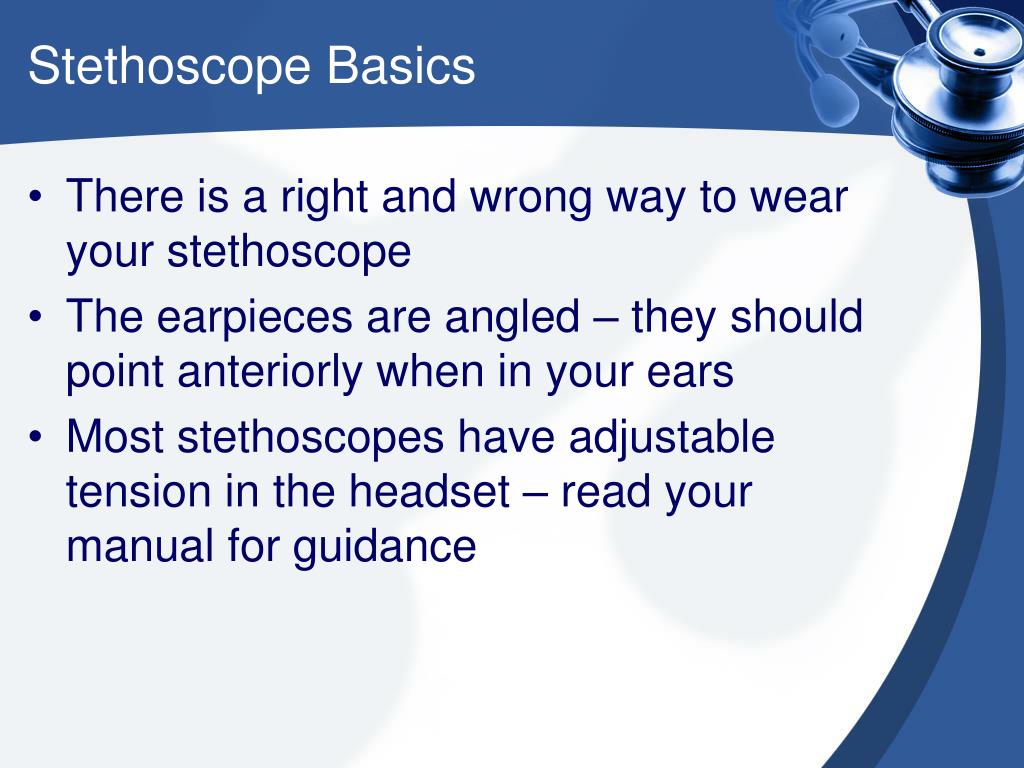 Stethoscope Basics

• There is a right and wrong way to wear your stethoscope

• The earpieces are angled – they should point anteriorly when in your ears

• Most stethoscopes have adjustable tension in the headset – read your manual for guidance